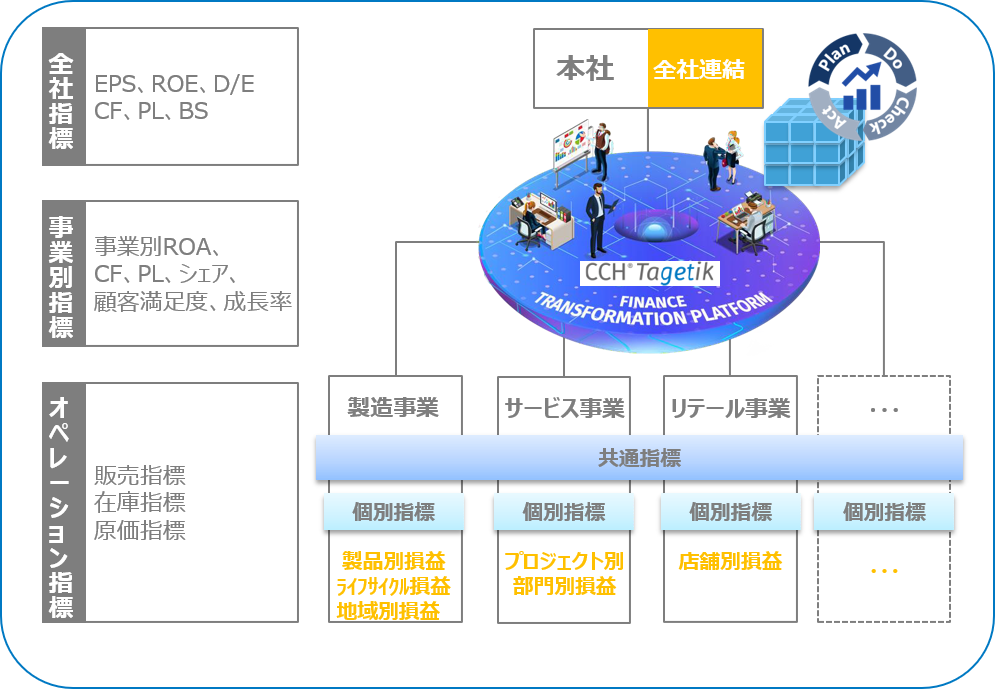 全社指標

EPS、ROE、D/E
CF、PL、BS

事業別指標

事業別ROA、
CF、PL、シェア、
顧客満足度、成長率

オペレーション指標

販売指標
在庫指標
原価指標

本社

全社連結

Plan
Do
Check
Act

CCH® Tagetik
FINANCE
TRANSFORMATION PLATFORM

製造事業

サービス事業

リテール事業

…

共通指標

個別指標

個別指標

個別指標

個別指標

製品別損益
ライフサイクル損益
地域別損益

プロジェクト別
部門別損益

店舗別損益

…